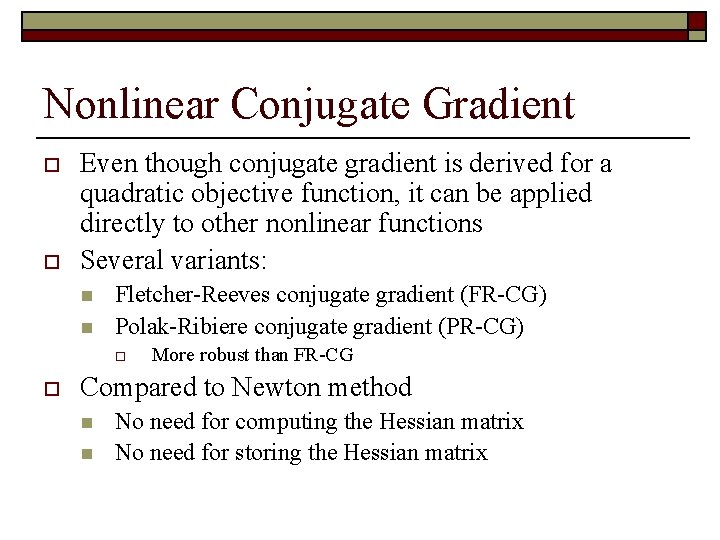 Nonlinear Conjugate Gradient

Even though conjugate gradient is derived for a quadratic objective function, it can be applied directly to other nonlinear functions

Several variants:

Fletcher-Reeves conjugate gradient (FR-CG)

Polak-Ribiere conjugate gradient (PR-CG)

More robust than FR-CG

Compared to Newton method

No need for computing the Hessian matrix

No need for storing the Hessian matrix